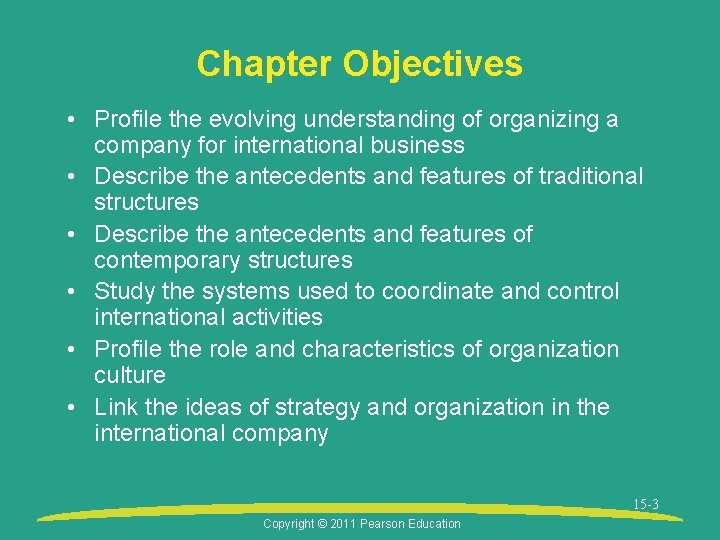 Chapter Objectives

• Profile the evolving understanding of organizing a company for international business
• Describe the antecedents and features of traditional structures
• Describe the antecedents and features of contemporary structures
• Study the systems used to coordinate and control international activities
• Profile the role and characteristics of organization culture
• Link the ideas of strategy and organization in the international company

15-3

Copyright © 2011 Pearson Education